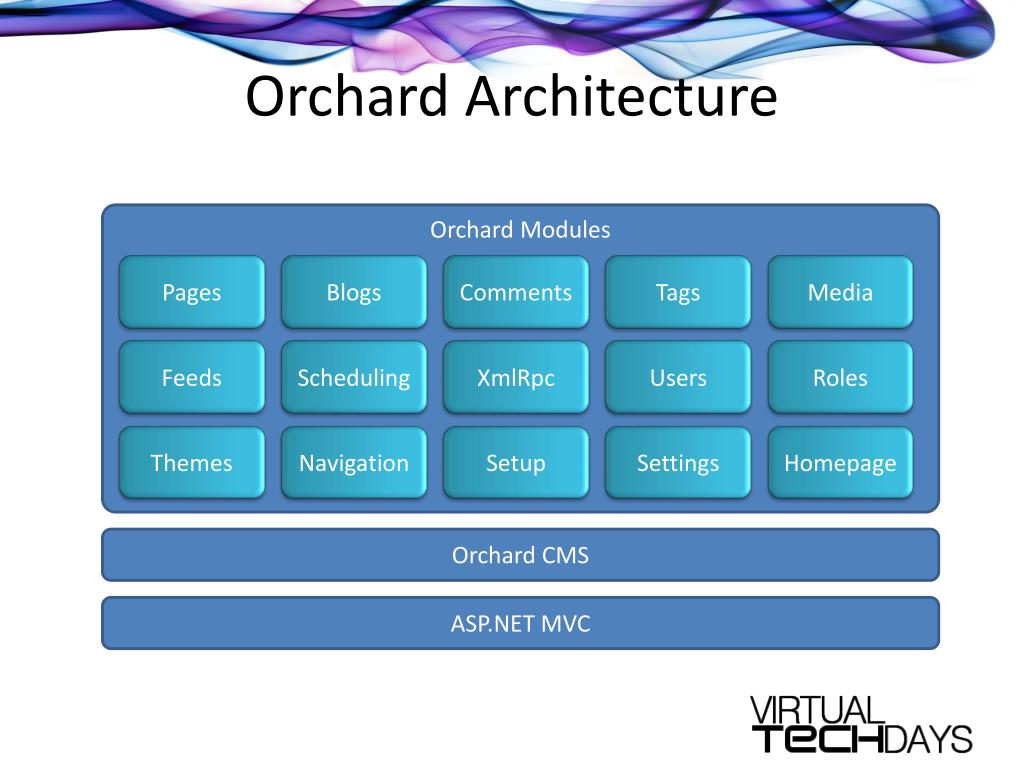 Orchard Architecture

Orchard Modules

Pages
Blogs
Comments
Tags
Media

Feeds
Scheduling
XmlRpc
Users
Roles

Themes
Navigation
Setup
Settings
Homepage

Orchard CMS

ASP.NET MVC

VIRTUAL
TECHDAYS